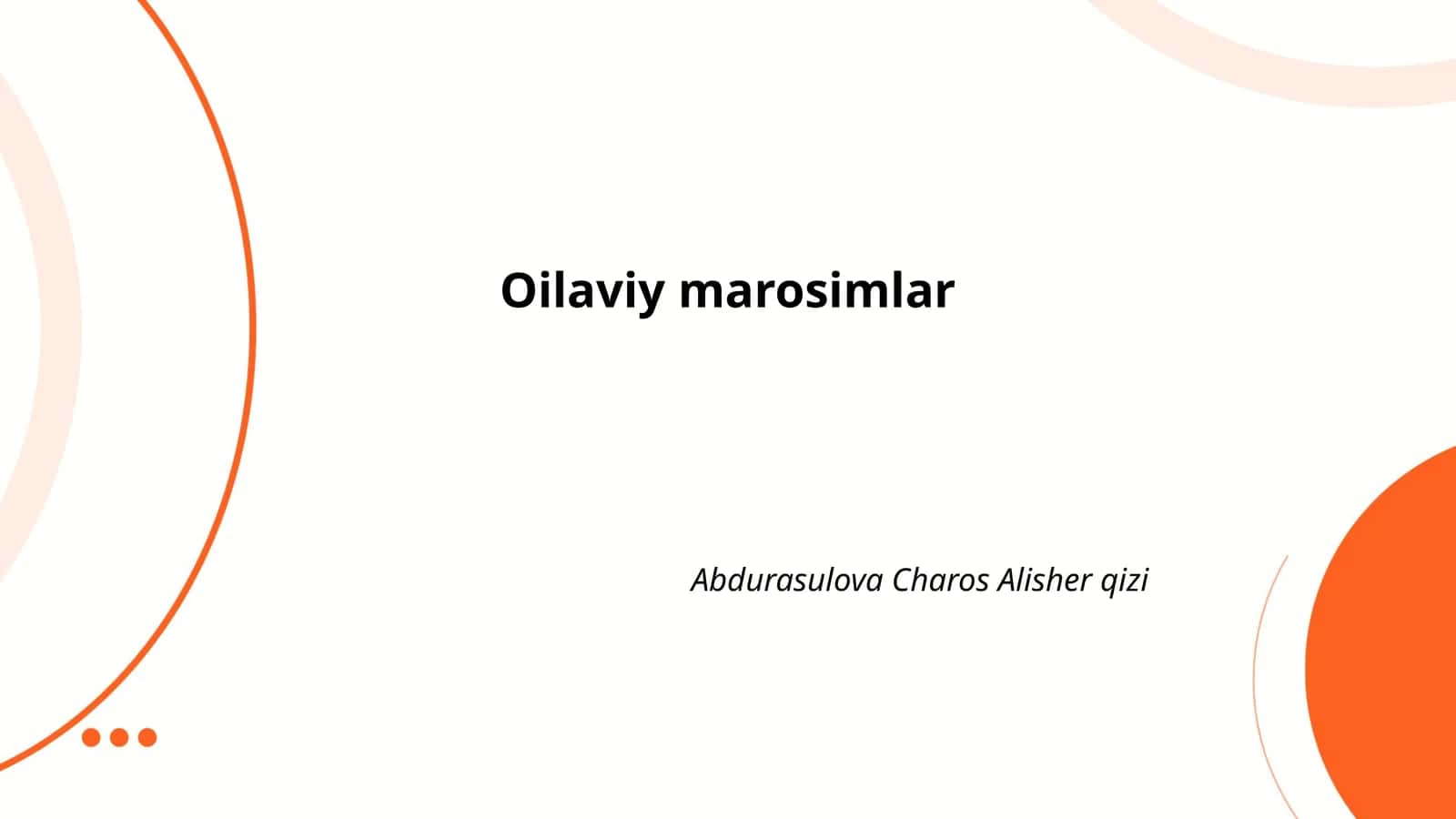 Oilaviy marosimlar

Abdurasulova Charos Alisher qizi